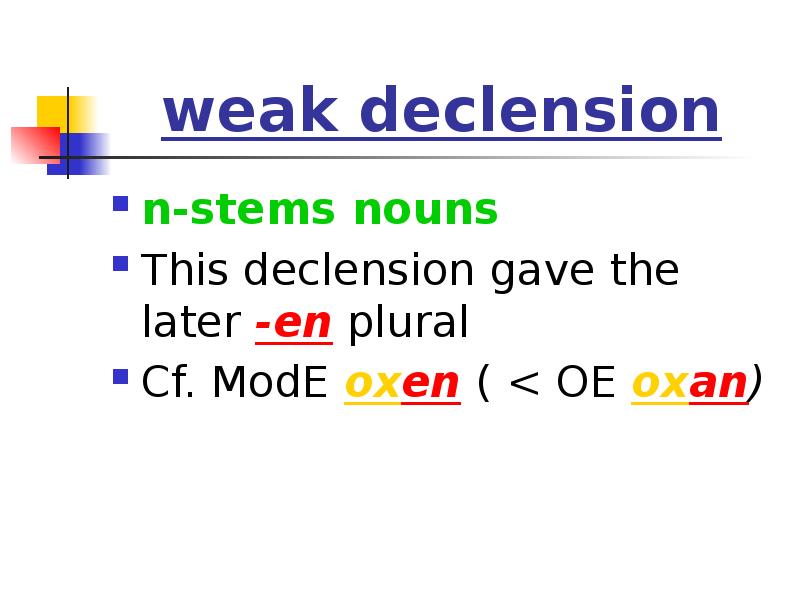 weak declension

n-stems nouns

This declension gave the later -en plural

Cf. ModE oxen ( < OE oxan)